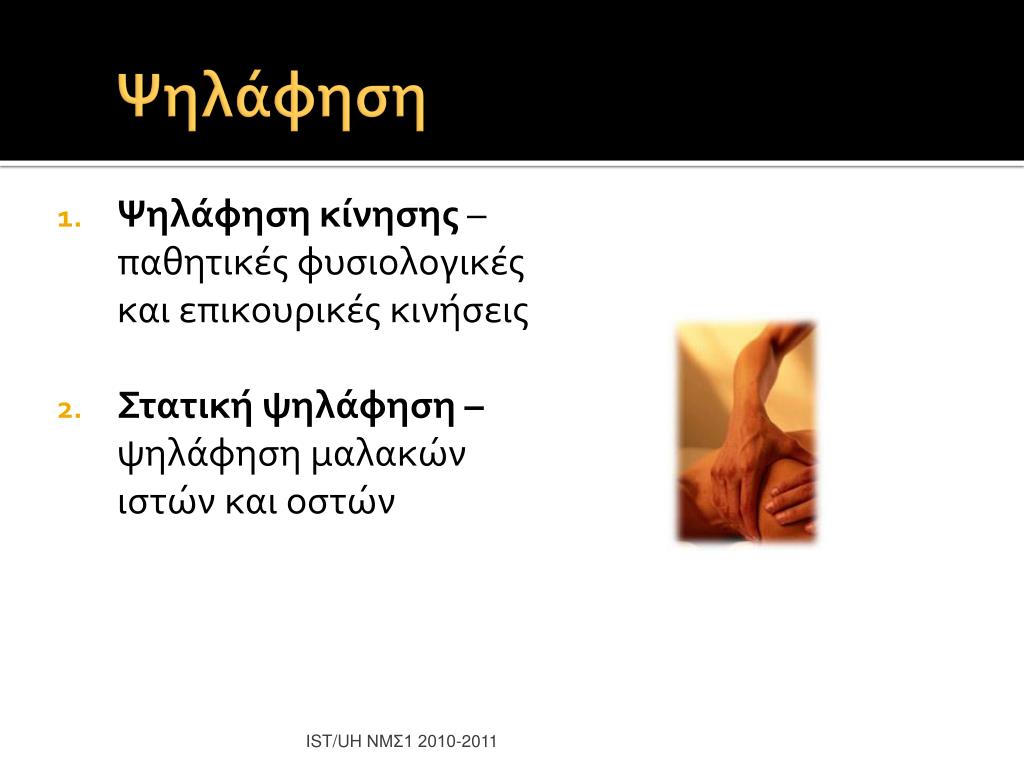 Ψηλάφηση

1. Ψηλάφηση κίνησης – παθητικές φυσιολογικές και επικουρικές κινήσεις

2. Στατική ψηλάφηση – ψηλάφηση μαλακών ιστών και οστών

IST/UH ΝΜΣ1 2010-2011